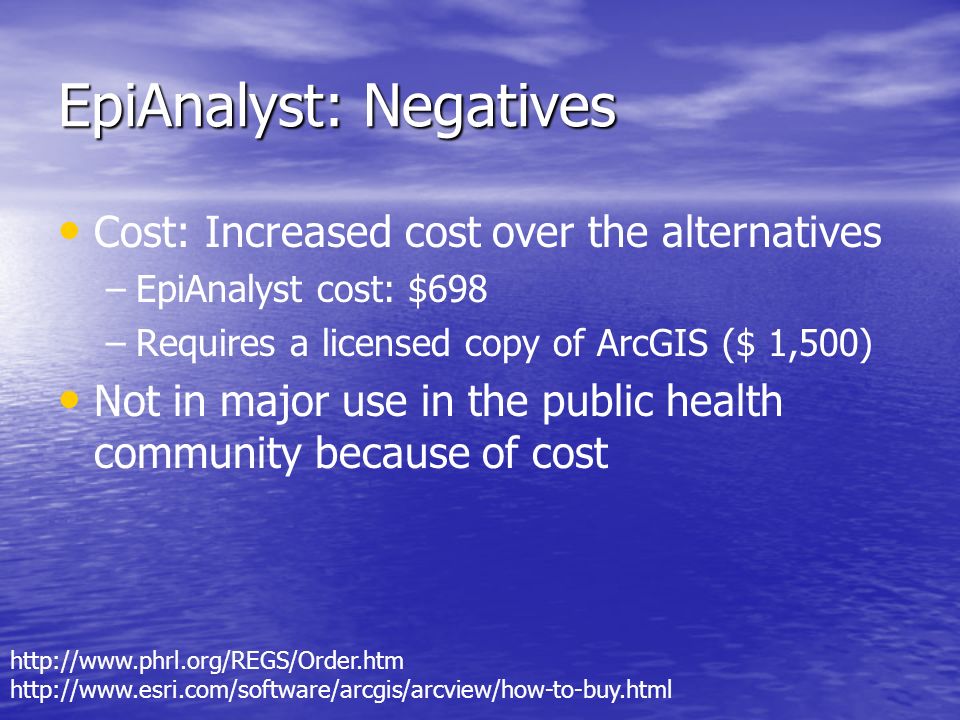 EpiAnalyst: Negatives

• Cost: Increased cost over the alternatives
– EpiAnalyst cost: \$698
– Requires a licensed copy of ArcGIS (\$ 1,500)

• Not in major use in the public health community because of cost

http://www.phrl.org/REGS/Order.htm
http://www.esri.com/software/arcgis/arcview/how-to-buy.html